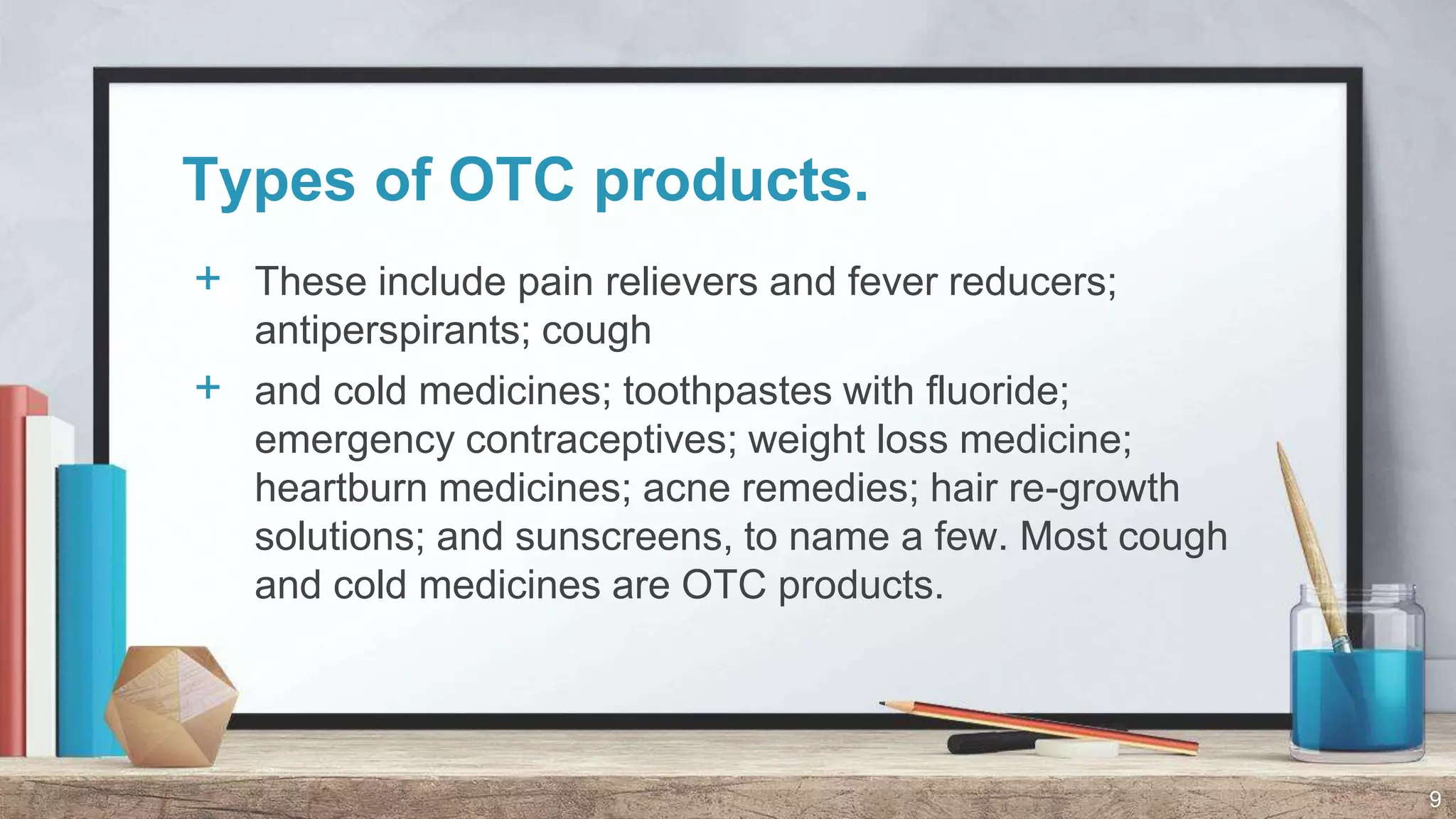 Types of OTC products.

+ These include pain relievers and fever reducers; antiperspirants; cough

+ and cold medicines; toothpastes with fluoride; emergency contraceptives; weight loss medicine; heartburn medicines; acne remedies; hair re-growth solutions; and sunscreens, to name a few. Most cough and cold medicines are OTC products.

9